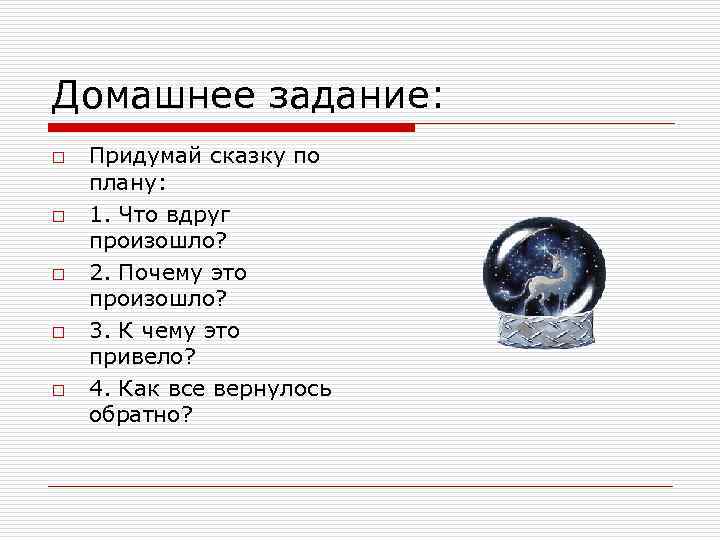 Домашнее задание:

□ Придумай сказку по плану:
□ 1. Что вдруг произошло?
□ 2. Почему это произошло?
□ 3. К чему это привело?
□ 4. Как все вернулось обратно?